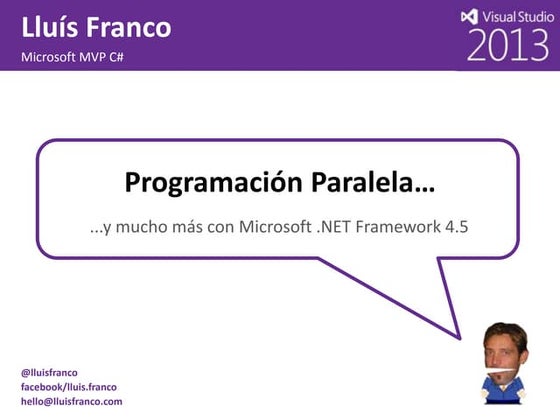 Lluís Franco
Microsoft MVP C#

Visual Studio
2013

Programación Paralela…

…y mucho más con Microsoft .NET Framework 4.5

@lluisfranco
facebook/lluis.franco
hello@lluisfranco.com